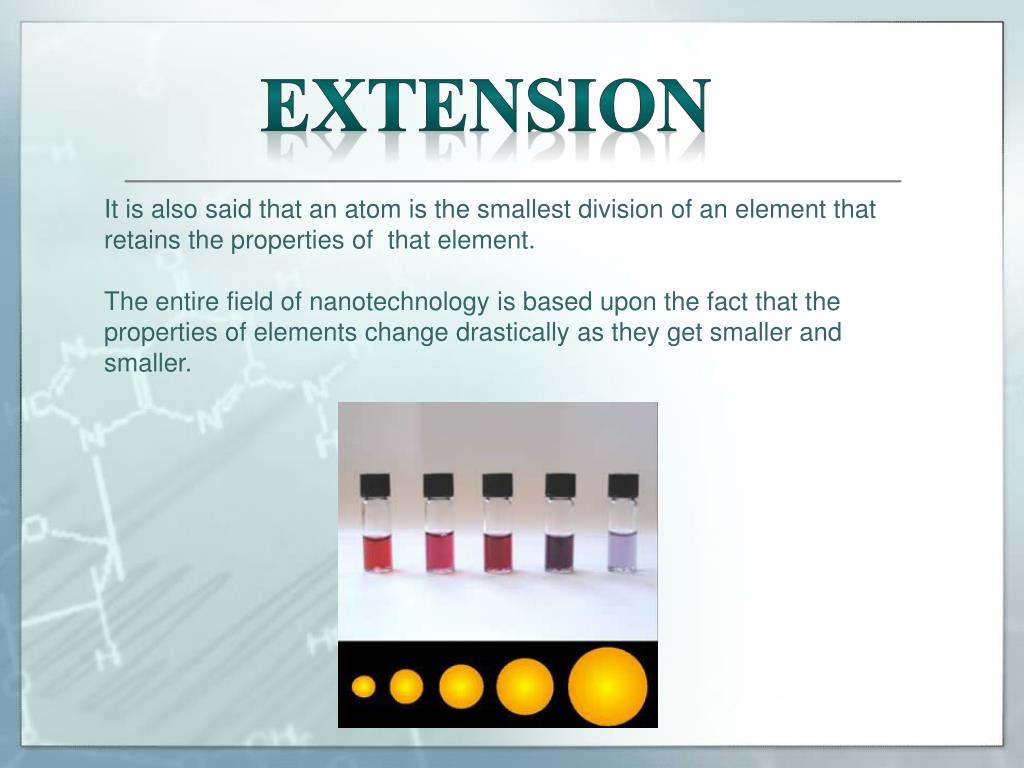 EXTENSION

It is also said that an atom is the smallest division of an element that retains the properties of that element.

The entire field of nanotechnology is based upon the fact that the properties of elements change drastically as they get smaller and smaller.